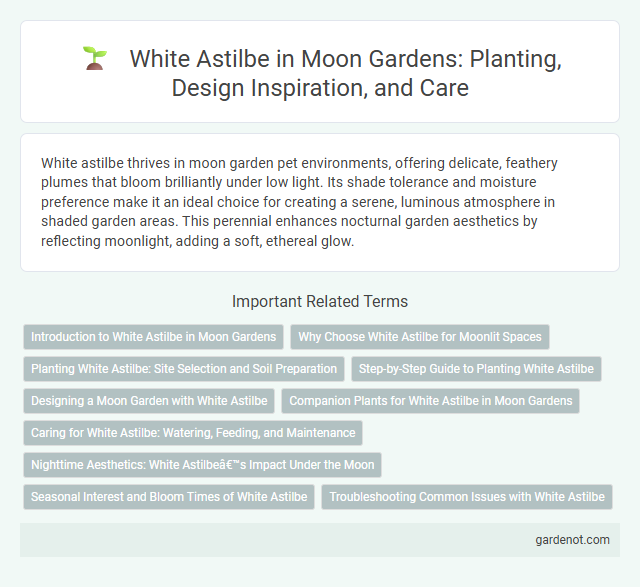 White Astilbe in Moon Gardens: Planting, Design Inspiration, and Care

White astilbe thrives in moon garden pet environments, offering delicate, feathery plumes that bloom brilliantly under low light. Its shade tolerance and moisture preference make it an ideal choice for creating a serene, luminous atmosphere in shaded garden areas. This perennial enhances nocturnal garden aesthetics by reflecting moonlight, adding a soft, ethereal glow.

Important Related Terms

Introduction to White Astilbe in Moon Gardens

Why Choose White Astilbe for Moonlit Spaces

Planting White Astilbe: Site Selection and Soil Preparation

Step-by-Step Guide to Planting White Astilbe

Designing a Moon Garden with White Astilbe

Companion Plants for White Astilbe in Moon Gardens

Caring for White Astilbe: Watering, Feeding, and Maintenance

Nighttime Aesthetics: White Astilbeâ€™s Impact Under the Moon

Seasonal Interest and Bloom Times of White Astilbe

Troubleshooting Common Issues with White Astilbe

gardenot.com